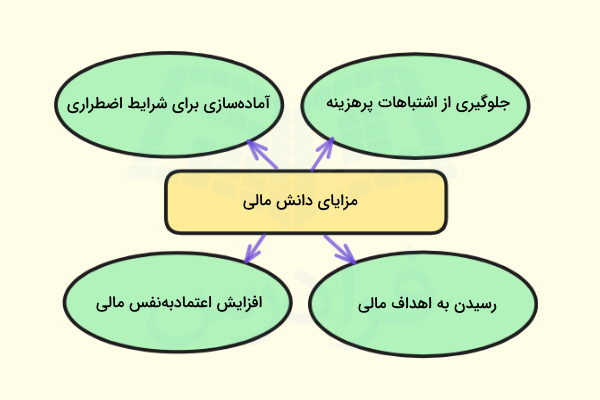 جلوگیری از اشتباهات پرهزینه

آماده‌سازی برای شرایط اضطراری

مزایای دانش مالی

رسیدن به اهداف مالی

افزایش اعتمادبه‌نفس مالی